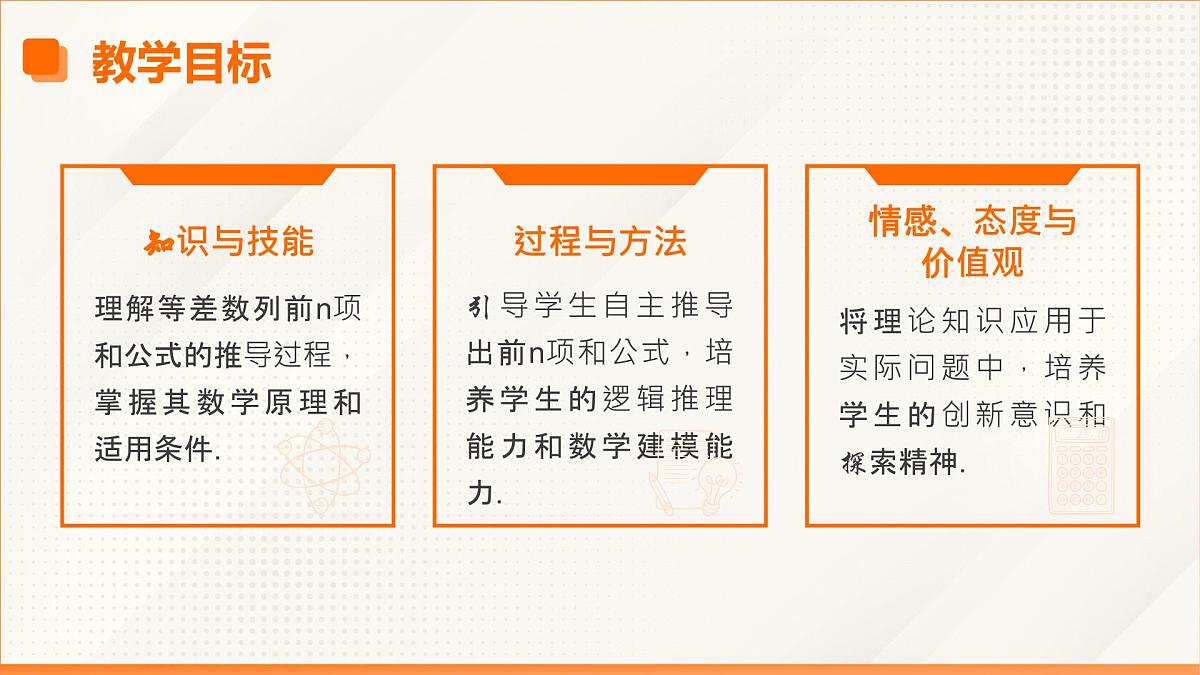 教学目标

知识与技能

理解等差数列前n项和公式的推导过程，掌握其数学原理和适用条件.

过程与方法

引导学生自主推导出前n项和公式，培养学生的逻辑推理能力和数学建模能力.

情感、态度与价值观

将理论知识应用于实际问题中，培养学生的创新意识和探索精神.